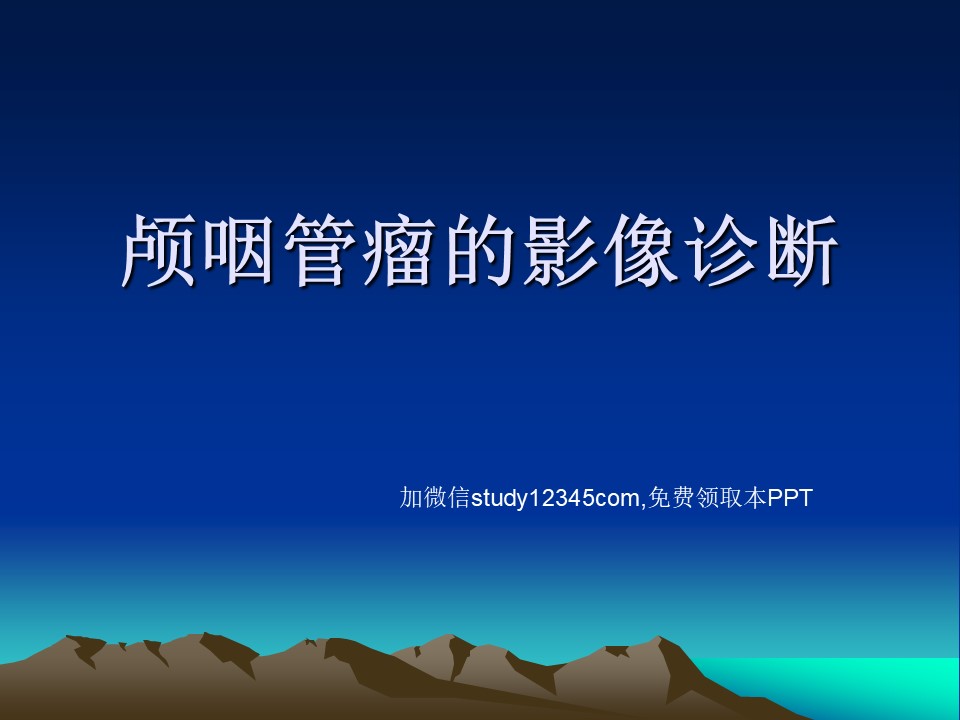 颅咽管瘤的影像诊断

加微信study12345com,免费领取本PPT